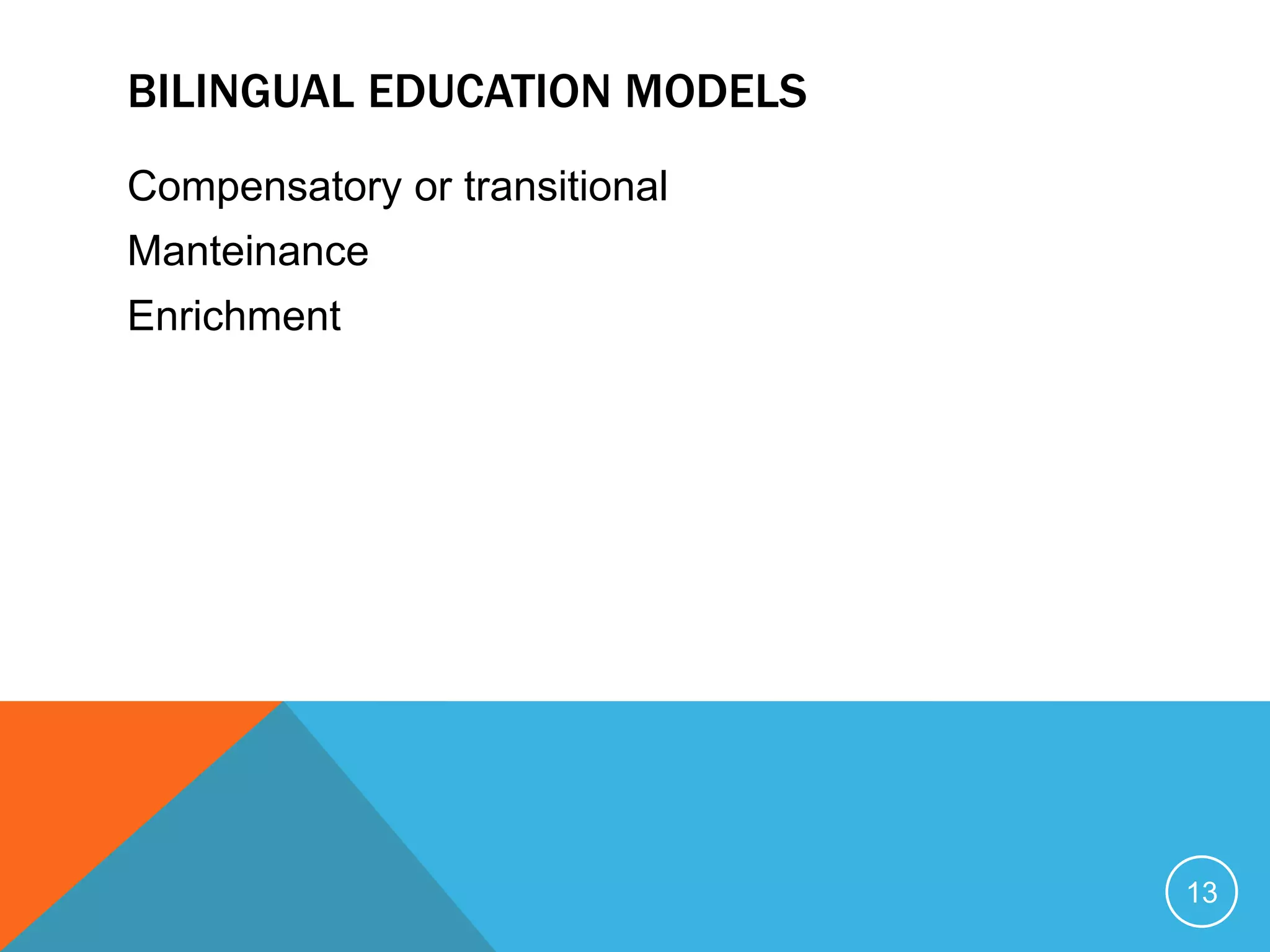 BILINGUAL EDUCATION MODELS

Compensatory or transitional

Manteinance

Enrichment

13